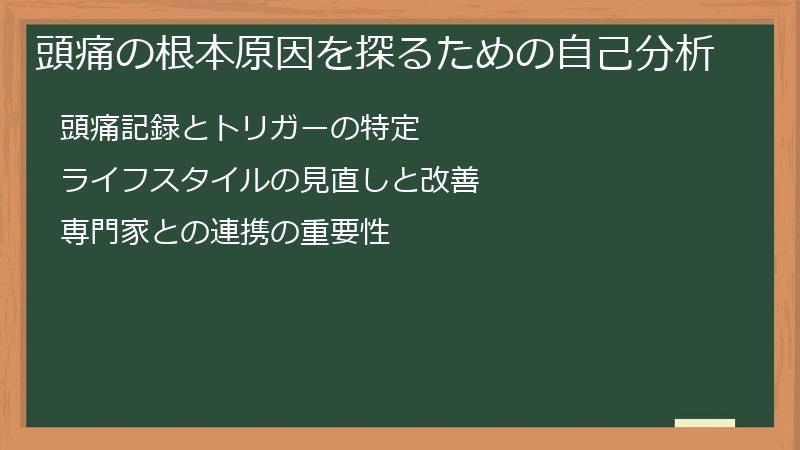 頭痛の根本原因を探るための自己分析

頭痛記録とトリガーの特定

ライフスタイルの見直しと改善

専門家との連携の重要性